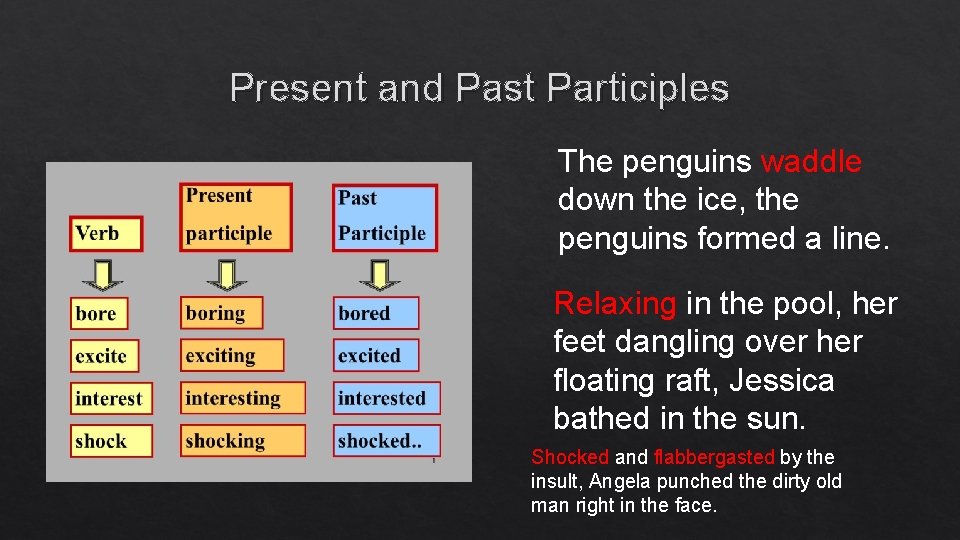 Present and Past Participles

| Verb | Present participle | Past Participle |
|---|---|---|
| bore | boring | bored |
| excite | exciting | excited |
| interest | interesting | interested |
| shock | shocking | shocked.. |

The penguins waddle down the ice, the penguins formed a line.

Relaxing in the pool, her feet dangling over her floating raft, Jessica bathed in the sun.

Shocked and flabbergasted by the insult, Angela punched the dirty old man right in the face.